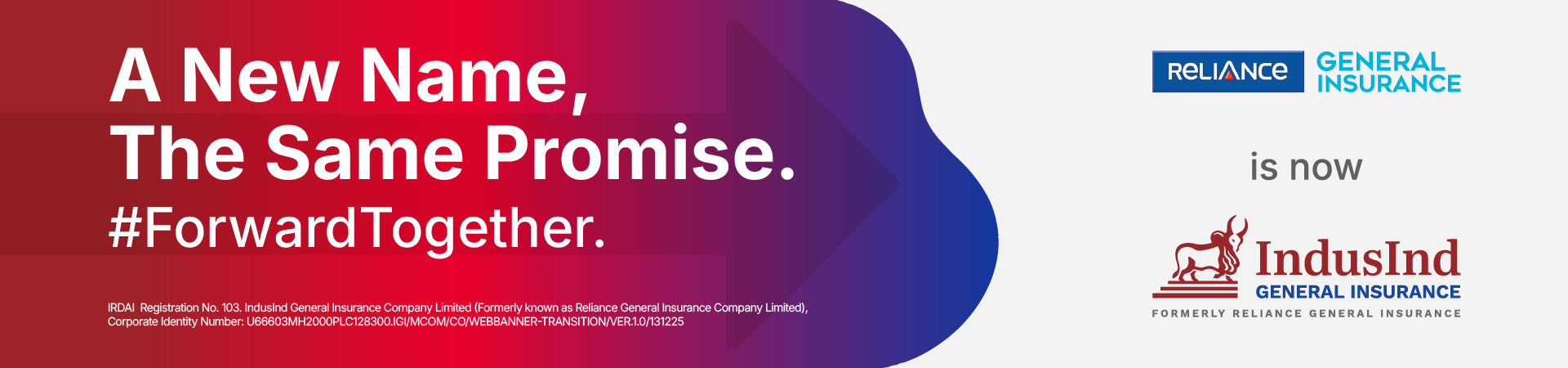 A New Name,
The Same Promise.
#ForwardTogether.

IRDAI Registration No. 103. IndusInd General Insurance Company Limited (Formerly known as Reliance General Insurance Company Limited), Corporate Identity Number: U66603MH2000PLC128300.IGI/MCOM/CO/WEBBANNER-TRANSITION/VER.1.0/131225

RELIANCE GENERAL INSURANCE

is now

IndusInd
GENERAL INSURANCE
FORMERLY RELIANCE GENERAL INSURANCE